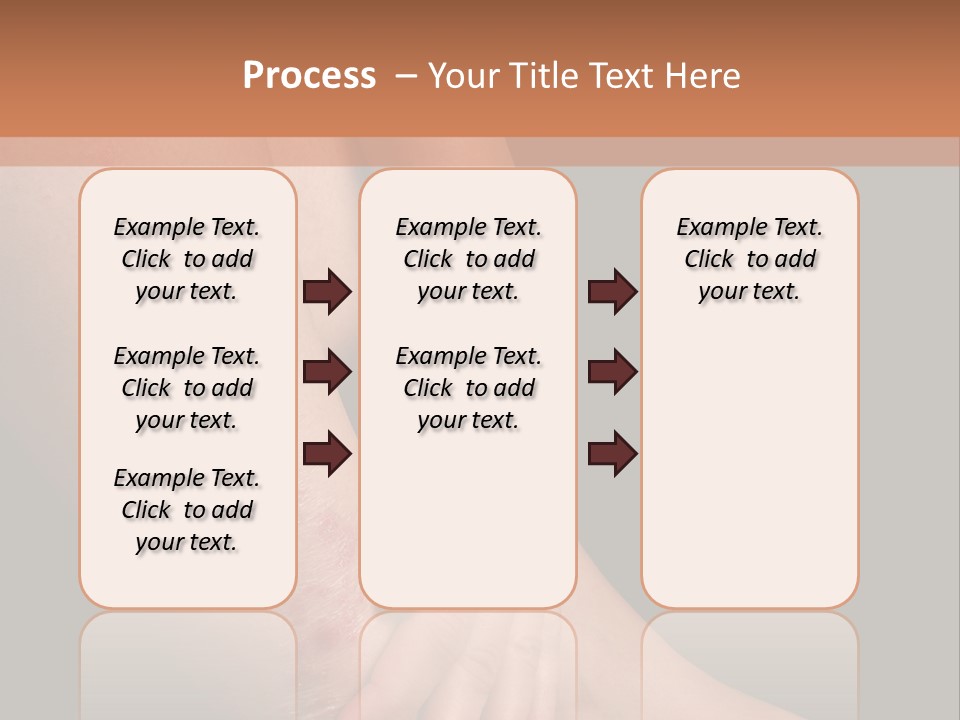 Process – Your Title Text Here

Example Text. Click to add your text.

Example Text. Click to add your text.

Example Text. Click to add your text.

Example Text. Click to add your text.

Example Text. Click to add your text.

Example Text. Click to add your text.